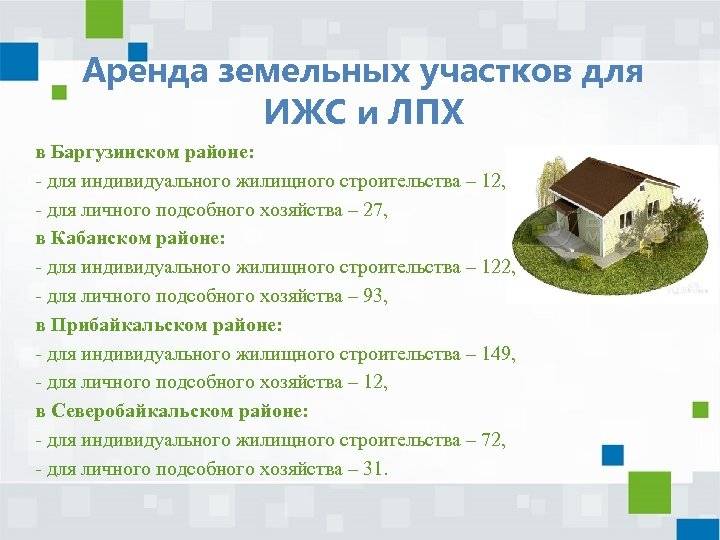 Аренда земельных участков для ИЖС и ЛПХ

в Баргузинском районе:
- для индивидуального жилищного строительства – 12,
- для личного подсобного хозяйства – 27,
в Кабанском районе:
- для индивидуального жилищного строительства – 122,
- для личного подсобного хозяйства – 93,
в Прибайкальском районе:
- для индивидуального жилищного строительства – 149,
- для личного подсобного хозяйства – 12,
в Северобайкальском районе:
- для индивидуального жилищного строительства – 72,
- для личного подсобного хозяйства – 31.